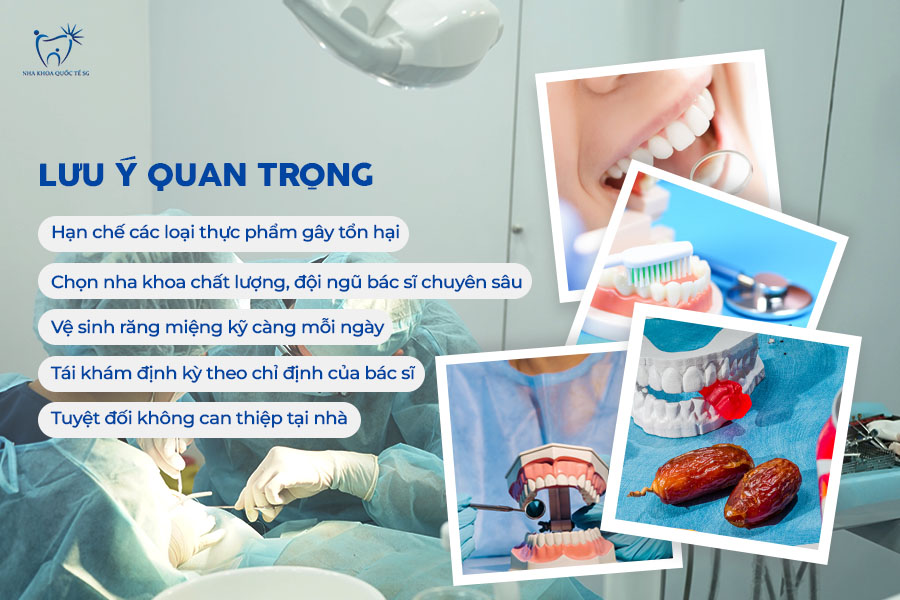 NHA KHOA QUỐC TẾ SG

LƯU Ý QUAN TRỌNG

Hạn chế các loại thực phẩm gây tổn hại

Chọn nha khoa chất lượng, đội ngũ bác sĩ chuyên sâu

Vệ sinh răng miệng kỹ càng mỗi ngày

Tái khám định kỳ theo chỉ định của bác sĩ

Tuyệt đối không can thiệp tại nhà